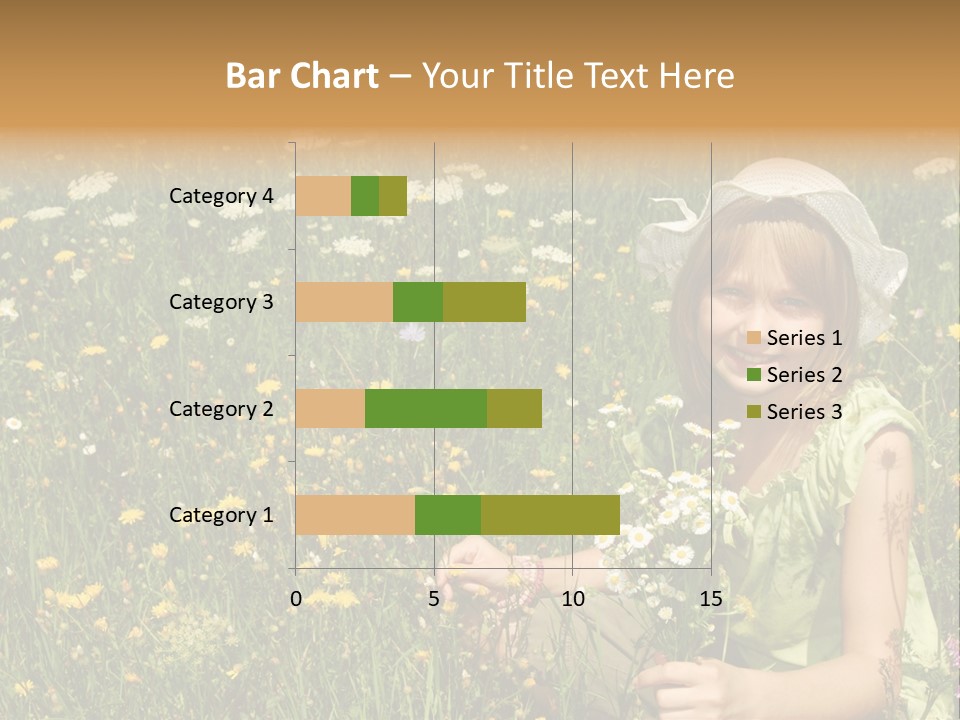 Bar Chart – Your Title Text Here

Category 4
Category 3
Category 2
Category 1

0
5
10
15

Series 1
Series 2
Series 3